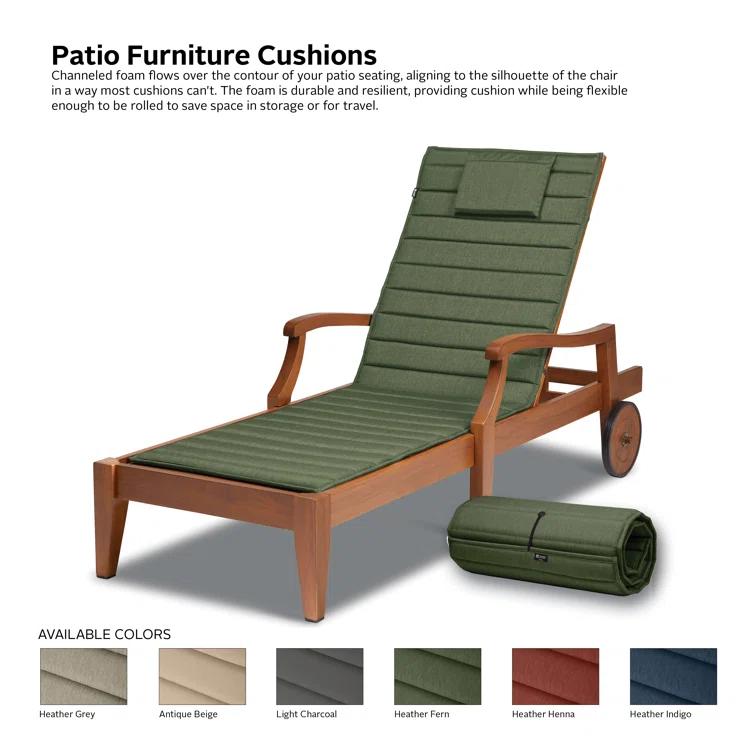 Patio Furniture Cushions

Channeled foam flows over the contour of your patio seating, aligning to the silhouette of the chair in a way most cushions can't. The foam is durable and resilient, providing cushion while being flexible enough to be rolled to save space in storage or for travel.

AVAILABLE COLORS

Heather Grey

Antique Beige

Light Charcoal

Heather Fern

Heather Henna

Heather Indigo